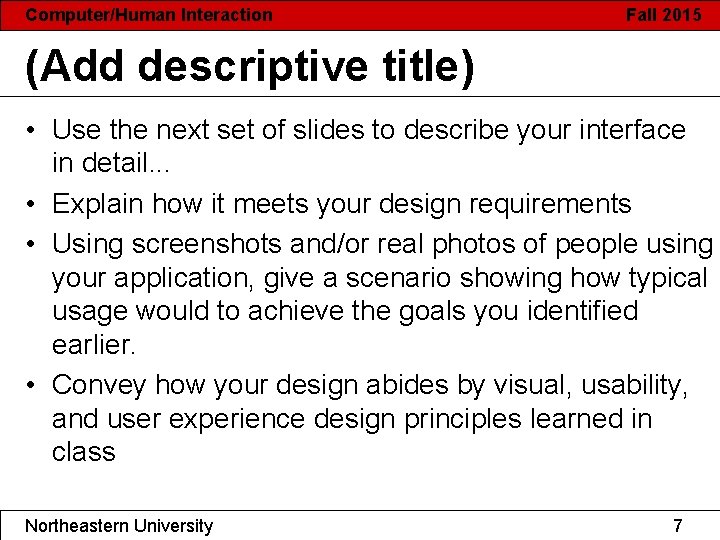 Computer/Human Interaction Fall 2015

(Add descriptive title)

• Use the next set of slides to describe your interface in detail...
• Explain how it meets your design requirements
• Using screenshots and/or real photos of people using your application, give a scenario showing how typical usage would to achieve the goals you identified earlier.
• Convey how your design abides by visual, usability, and user experience design principles learned in class

Northeastern University 7